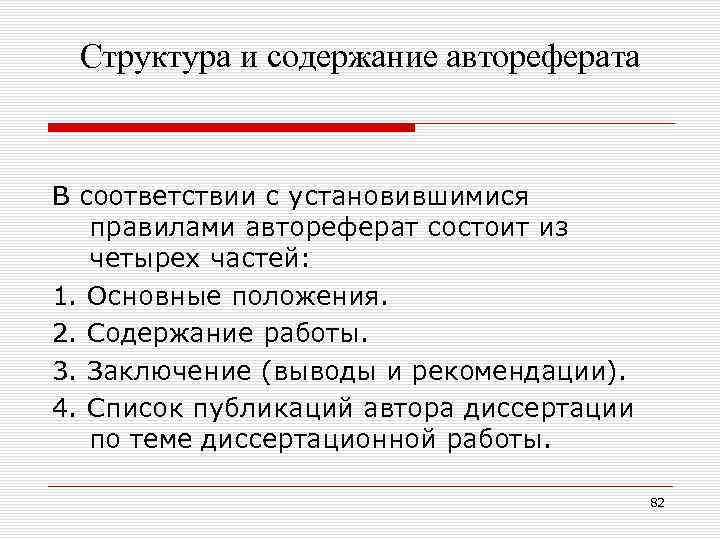 Структура и содержание автореферата

В соответствии с установившимися правилами автореферат состоит из четырех частей:

1. Основные положения.

2. Содержание работы.

3. Заключение (выводы и рекомендации).

4. Список публикаций автора диссертации по теме диссертационной работы.

82